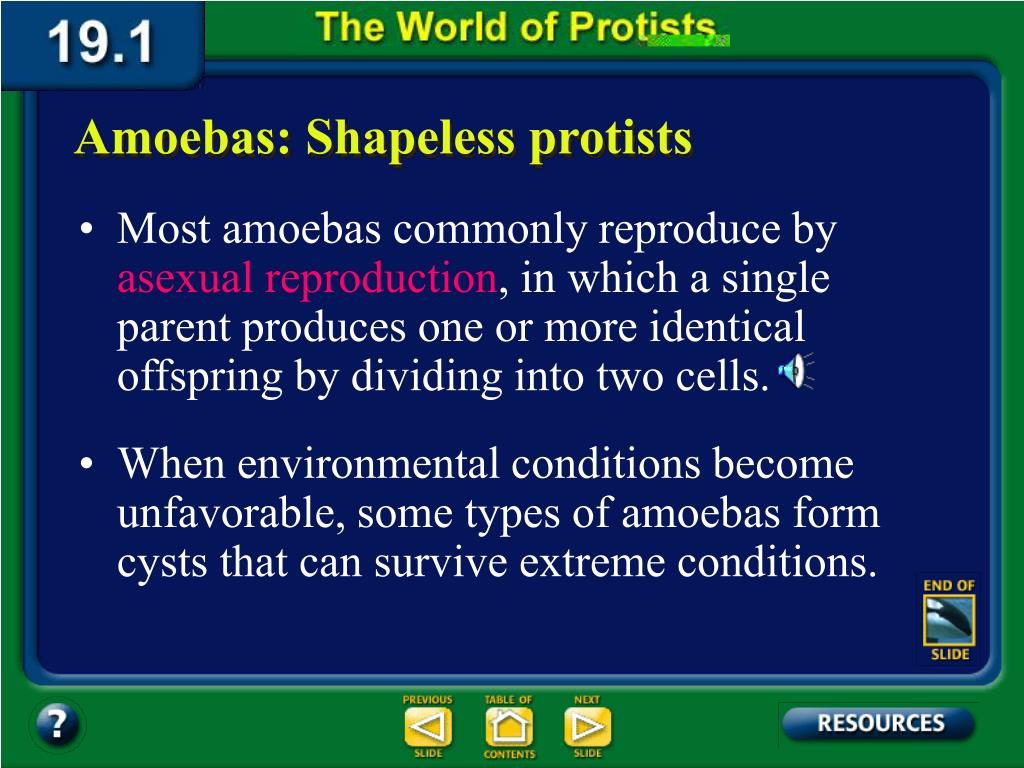 19.1

The World of Protists

Amoebas: Shapeless protists

• Most amoebas commonly reproduce by asexual reproduction, in which a single parent produces one or more identical offspring by dividing into two cells.

• When environmental conditions become unfavorable, some types of amoebas form cysts that can survive extreme conditions.

END OF SLIDE

?

PREVIOUS SLIDE

TABLE OF CONTENTS

NEXT SLIDE

RESOURCES